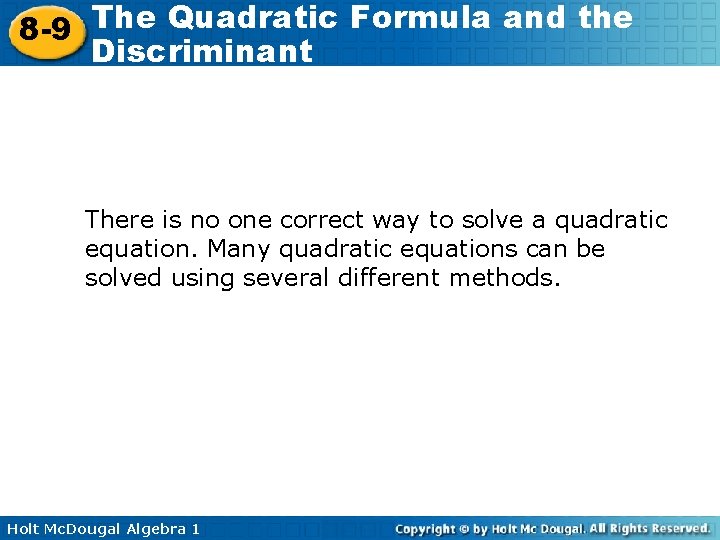 8-9 The Quadratic Formula and the Discriminant

There is no one correct way to solve a quadratic equation. Many quadratic equations can be solved using several different methods.

Holt McDougal Algebra 1

Copyright © by Holt Mc Dougal. All Rights Reserved.